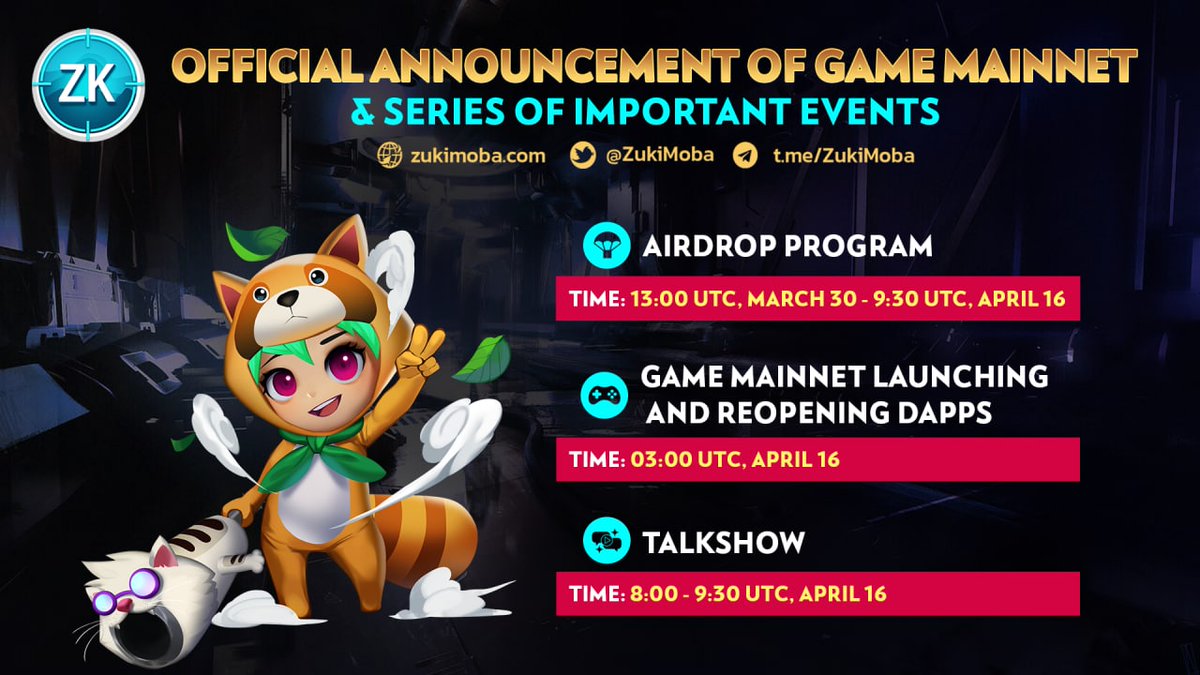 ZK

OFFICIAL ANNOUNCEMENT OF GAME MAINNET
& SERIES OF IMPORTANT EVENTS

zukimoba.com @ZukiMoba t.me/ZukiMoba

AIRDROP PROGRAM

TIME: 13:00 UTC, MARCH 30 - 9:30 UTC, APRIL 16

GAME MAINNET LAUNCHING AND REOPENING DAPPS

TIME: 03:00 UTC, APRIL 16

TALKSHOW

TIME: 8:00 - 9:30 UTC, APRIL 16